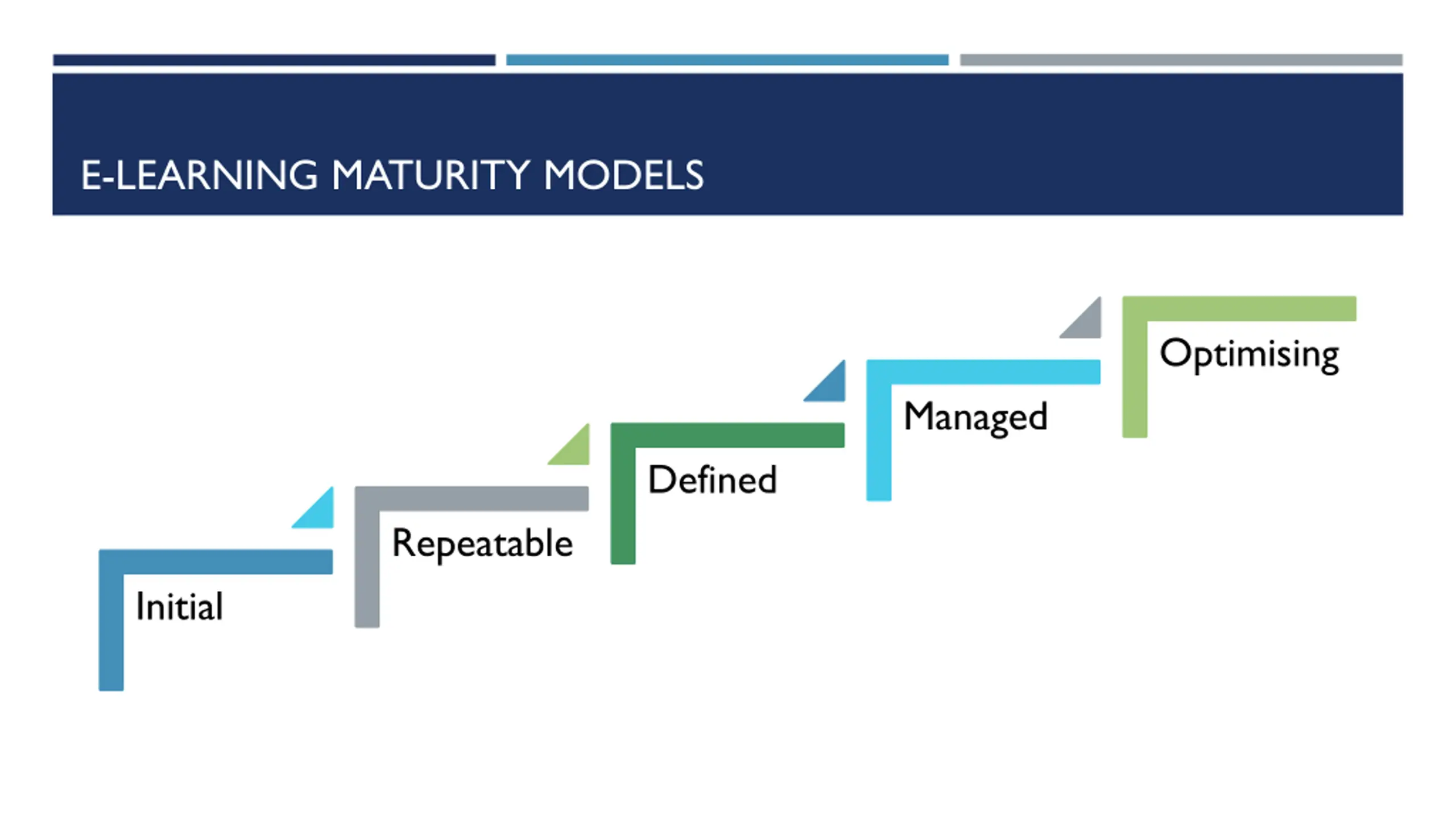 E-LEARNING MATURITY MODELS

Initial

Repeatable

Defined

Managed

Optimising